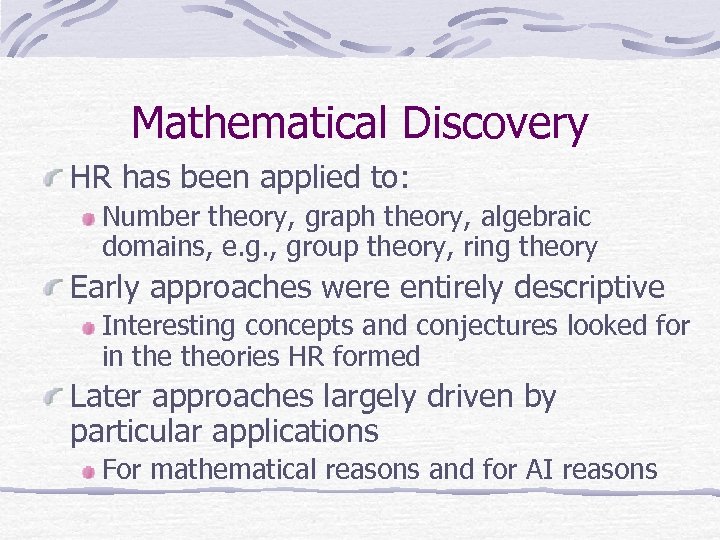 Mathematical Discovery

HR has been applied to:

Number theory, graph theory, algebraic domains, e.g., group theory, ring theory

Early approaches were entirely descriptive

Interesting concepts and conjectures looked for in the theories HR formed

Later approaches largely driven by particular applications

For mathematical reasons and for AI reasons